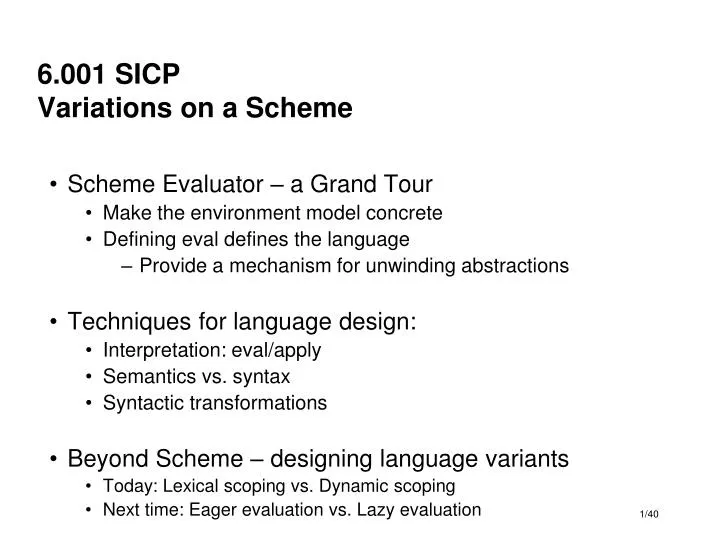 6.001 SICP
Variations on a Scheme

• Scheme Evaluator – a Grand Tour
  • Make the environment model concrete
  • Defining eval defines the language
    – Provide a mechanism for unwinding abstractions

• Techniques for language design:
  • Interpretation: eval/apply
  • Semantics vs. syntax
  • Syntactic transformations

• Beyond Scheme – designing language variants
  • Today: Lexical scoping vs. Dynamic scoping
  • Next time: Eager evaluation vs. Lazy evaluation

1/40